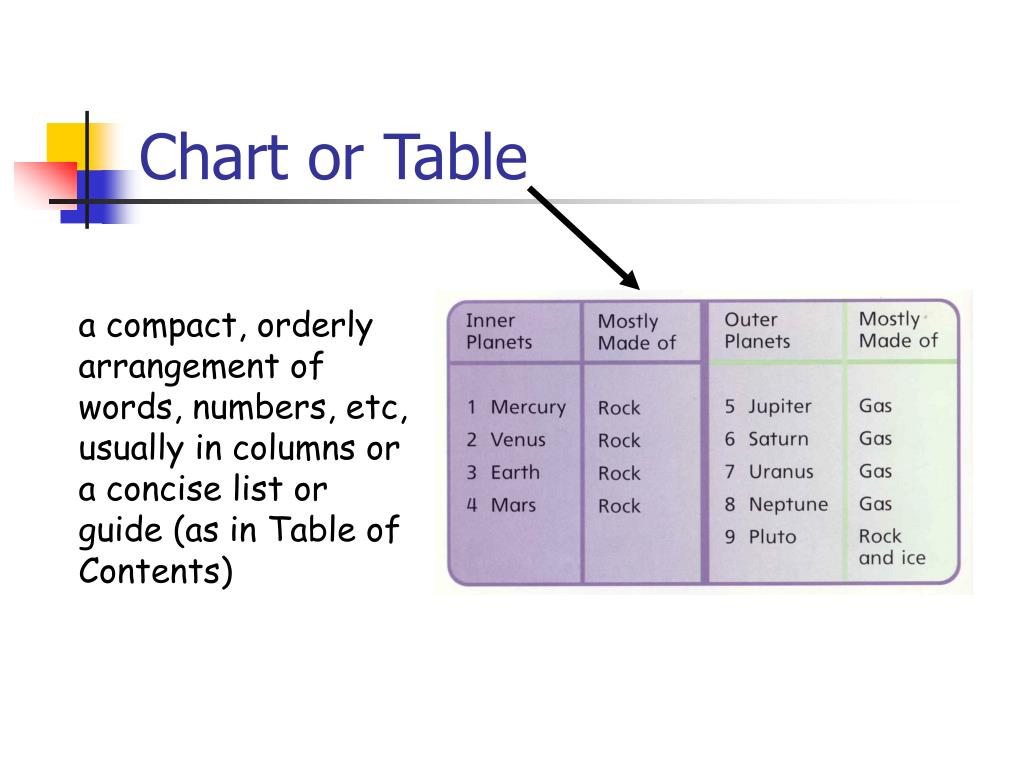 Chart or Table

a compact, orderly arrangement of words, numbers, etc, usually in columns or a concise list or guide (as in Table of Contents)

| Inner Planets | Mostly Made of | Outer Planets | Mostly Made of |
|---|---|---|---|
| 1 Mercury | Rock | 5 Jupiter | Gas |
| 2 Venus | Rock | 6 Saturn | Gas |
| 3 Earth | Rock | 7 Uranus | Gas |
| 4 Mars | Rock | 8 Neptune | Gas |
| | | 9 Pluto | Rock and ice |